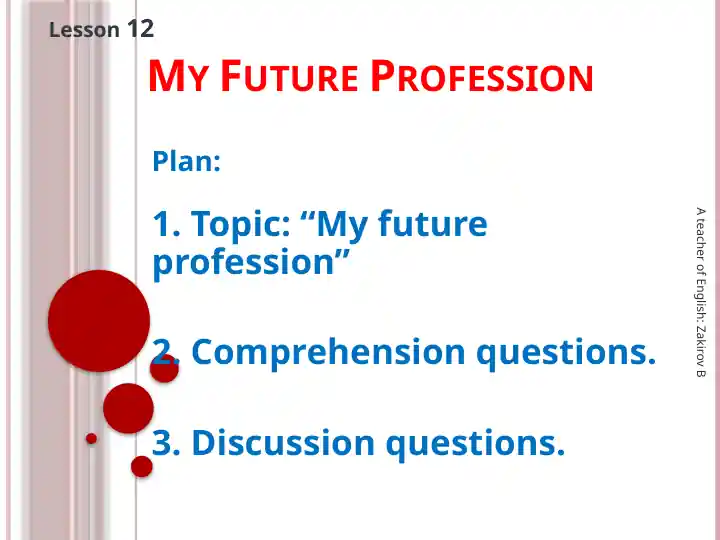 Lesson 12

MY FUTURE PROFESSION

Plan:

1. Topic: “My future profession”

2. Comprehension questions.

3. Discussion questions.

A teacher of English: Zakirov B